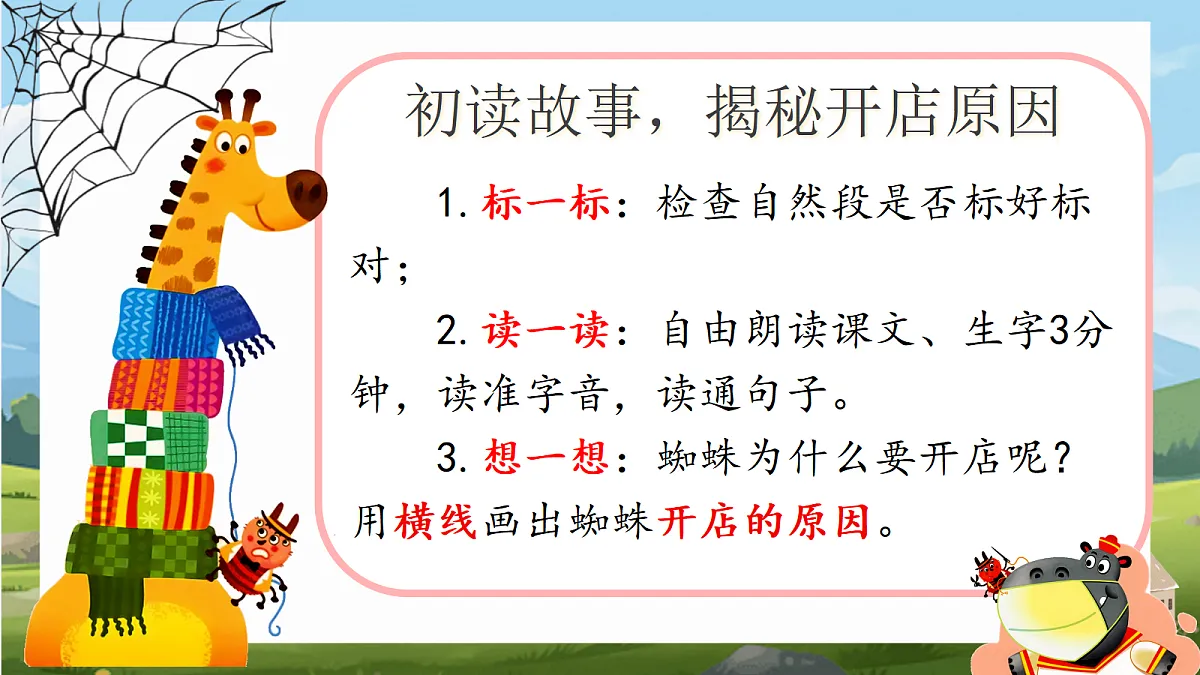 初读故事，揭秘开店原因

1. 标一标：检查自然段是否标好标对；

2. 读一读：自由朗读课文、生字3分钟，读准字音，读通句子。

3. 想一想：蜘蛛为什么要开店呢？用横线画出蜘蛛开店的原因。